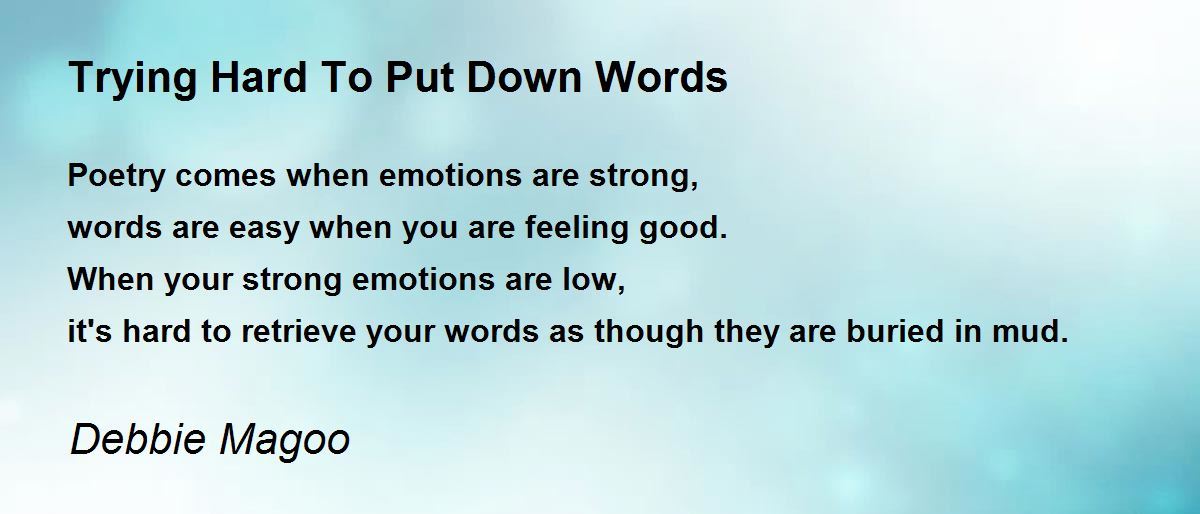 Trying Hard To Put Down Words

Poetry comes when emotions are strong,
words are easy when you are feeling good.
When your strong emotions are low,
it's hard to retrieve your words as though they are buried in mud.

Debbie Magoo